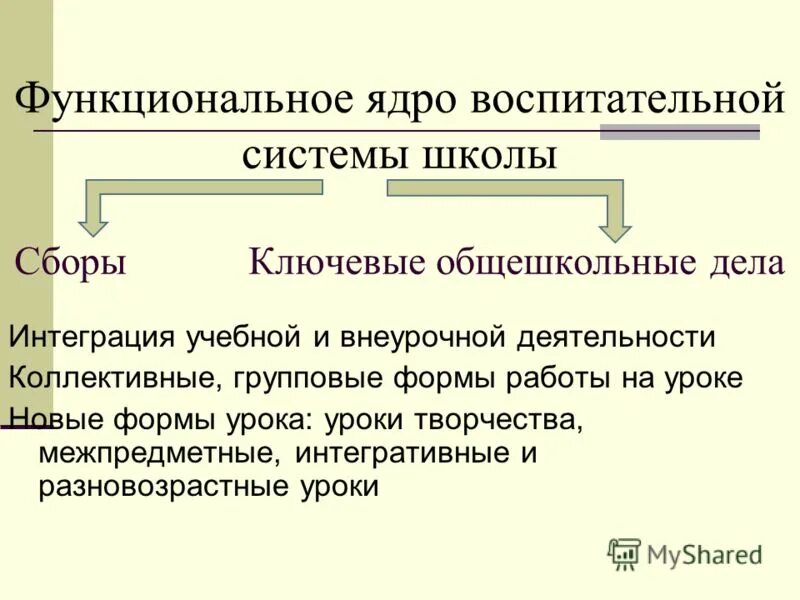 Функциональное ядро воспитательной системы школы

Сборы

Ключевые общешкольные дела

Интеграция учебной и внеурочной деятельности

Коллективные, групповые формы работы на уроке

Новые формы урока: уроки творчества, межпредметные, интегративные и разновозрастные уроки

MyShared